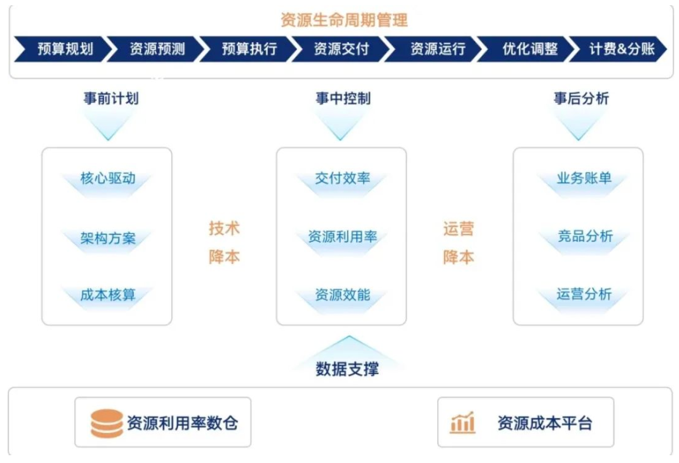 资源生命周期管理

预算规划 资源预测 预算执行 资源交付 资源运行 优化调整 计费&分账

事前计划

核心驱动
架构方案
成本核算

技术降本

事中控制

交付效率
资源利用率
资源效能

运营降本

事后分析

业务账单
竞品分析
运营分析

数据支撑

资源利用率数仓

资源成本平台